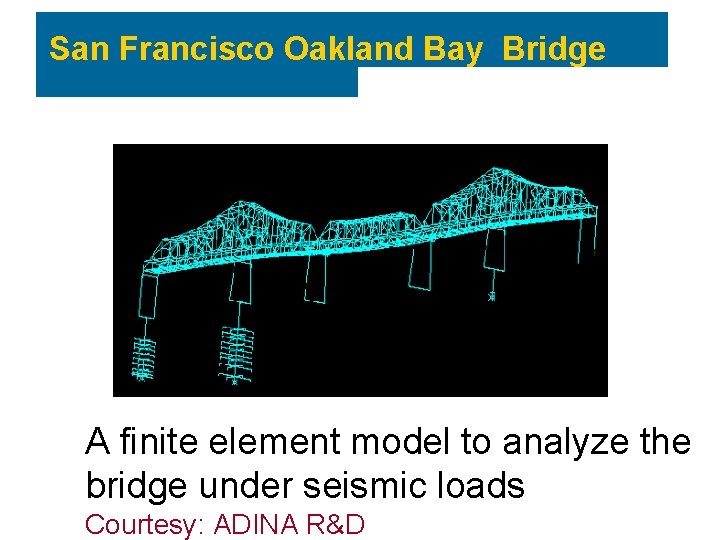 San Francisco Oakland Bay Bridge

A finite element model to analyze the bridge under seismic loads

Courtesy: ADINA R&D